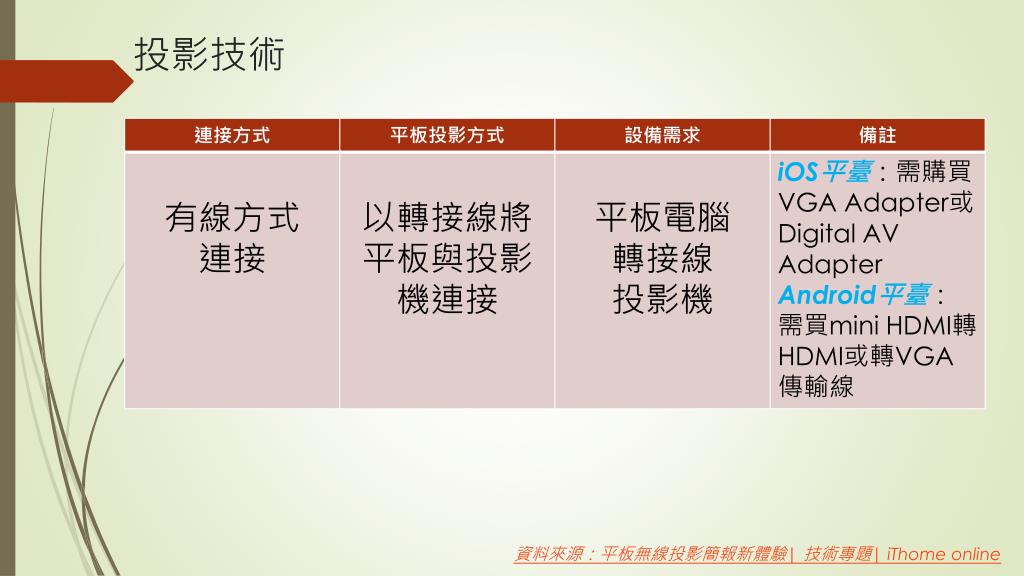 投影技術

| 連接方式 | 平板投影方式 | 設備需求 | 備註 |
|---|---|---|---|
| 有線方式連接 | 以轉接線將平板與投影機連接 | 平板電腦 轉接線 投影機 | iOS平臺：需購買VGA Adapter或Digital AV Adapter Android平臺：需買mini HDMI轉HDMI或轉VGA傳輸線 |

資料來源：平板無線投影簡報新體驗| 技術專題| iThome online